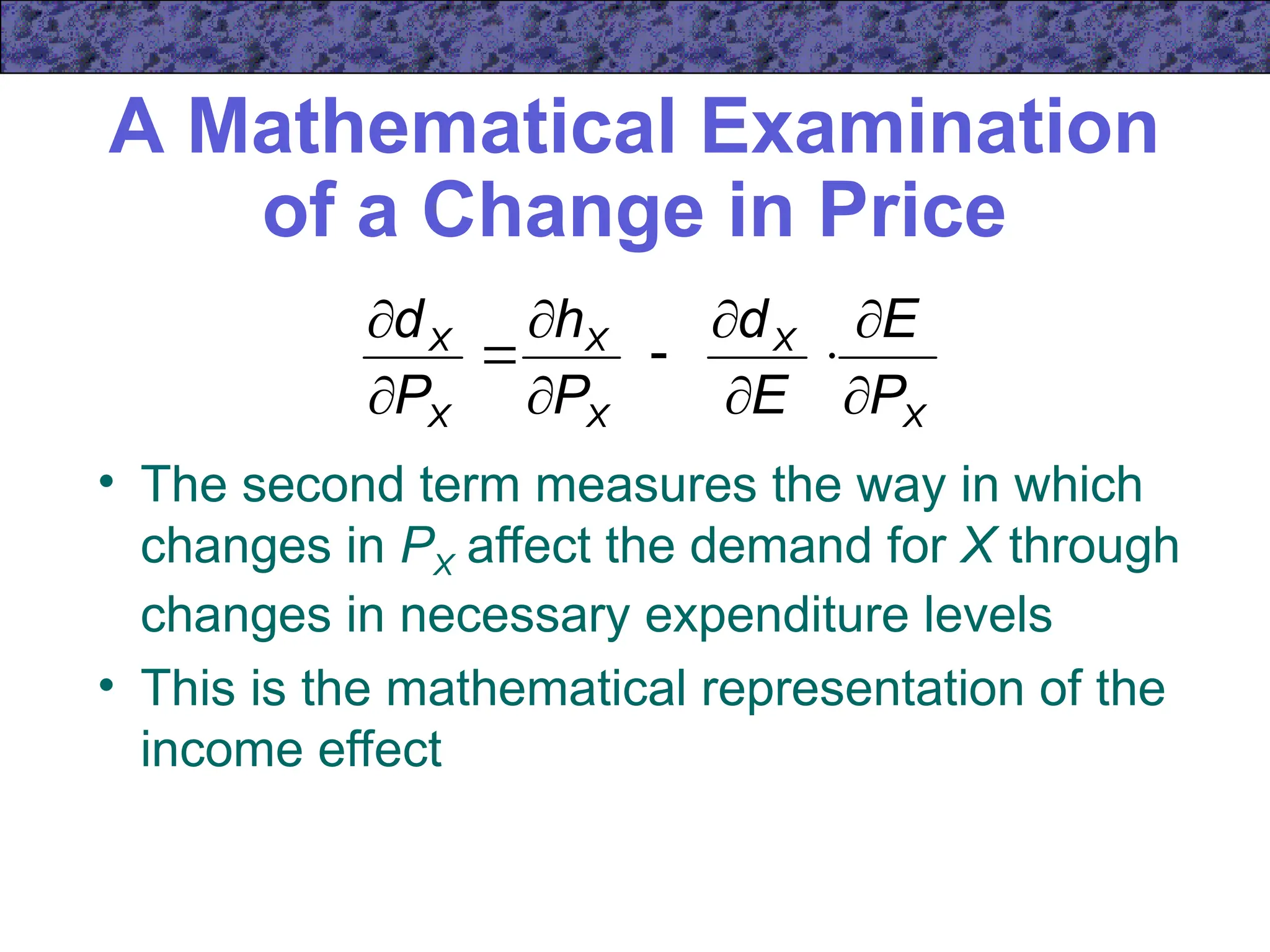 A Mathematical Examination of a Change in Price

$\frac{\partial d_X}{\partial P_X} = \frac{\partial h_X}{\partial P_X} - \frac{\partial d_X}{\partial E} \cdot \frac{\partial E}{\partial P_X}$

• The second term measures the way in which changes in $P_X$ affect the demand for $X$ through changes in necessary expenditure levels

• This is the mathematical representation of the income effect